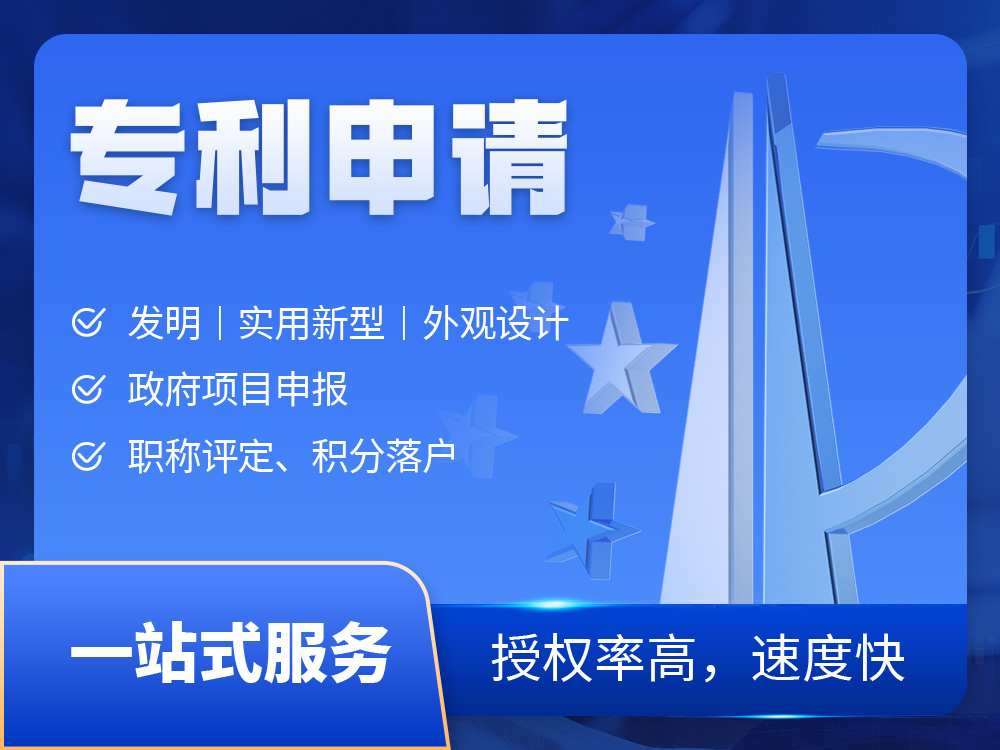 专利申请

发明 | 实用新型 | 外观设计

政府项目申报

职称评定、积分落户

一站式服务

授权率高，速度快